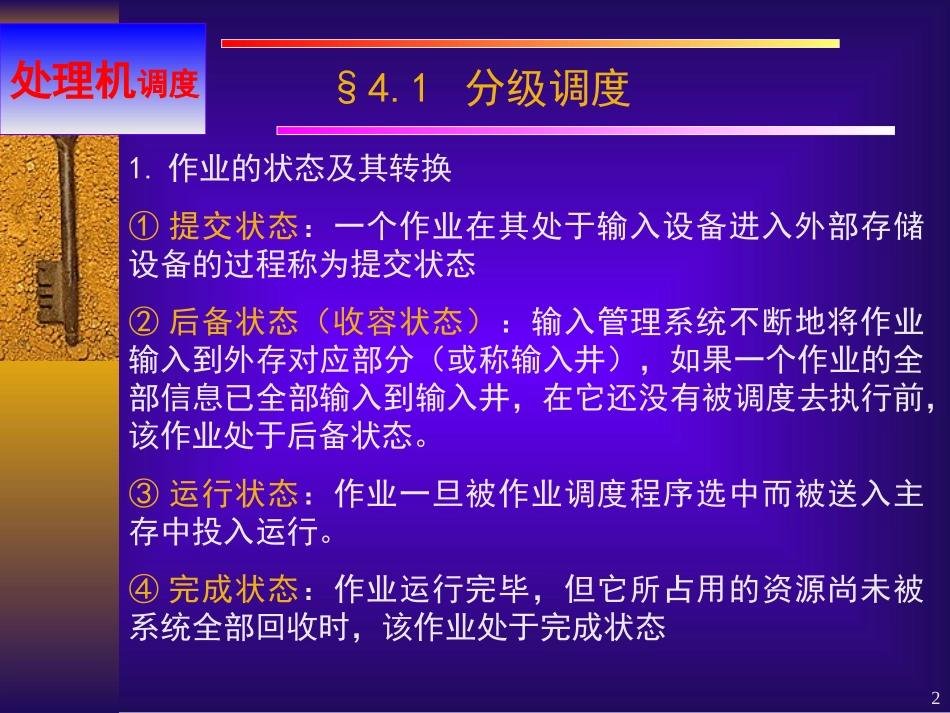 处理机调度

§4.1 分级调度

1. 作业的状态及其转换

① 提交状态：一个作业在其处于输入设备进入外部存储设备的过程称为提交状态

② 后备状态（收容状态）：输入管理系统不断地将作业输入到外存对应部分（或称输入井），如果一个作业的全部信息已全部输入到输入井，在它还没有被调度去执行前，该作业处于后备状态。

③ 运行状态：作业一旦被作业调度程序选中而被送入主存中投入运行。

④ 完成状态：作业运行完毕，但它所占用的资源尚未被系统全部回收时，该作业处于完成状态

2